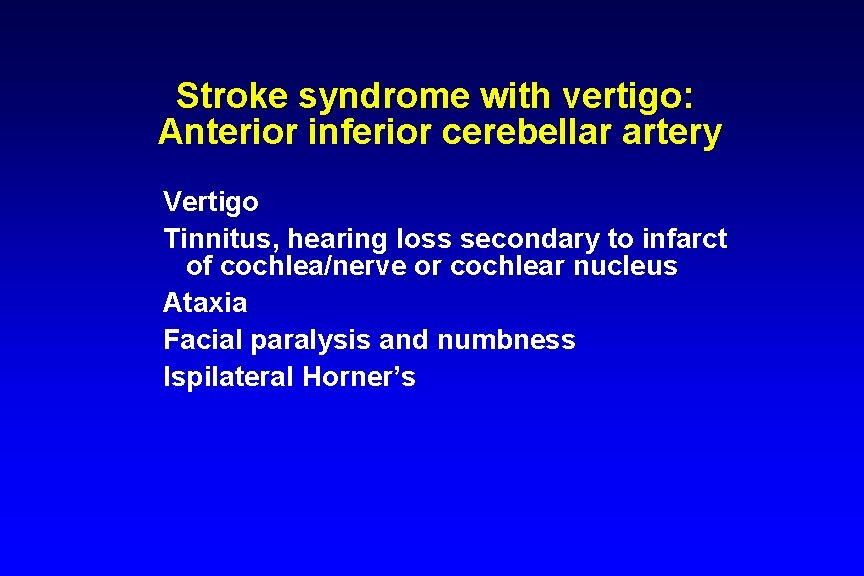 Stroke syndrome with vertigo:
Anterior inferior cerebellar artery

Vertigo

Tinnitus, hearing loss secondary to infarct of cochlea/nerve or cochlear nucleus

Ataxia

Facial paralysis and numbness

Ispilateral Horner’s